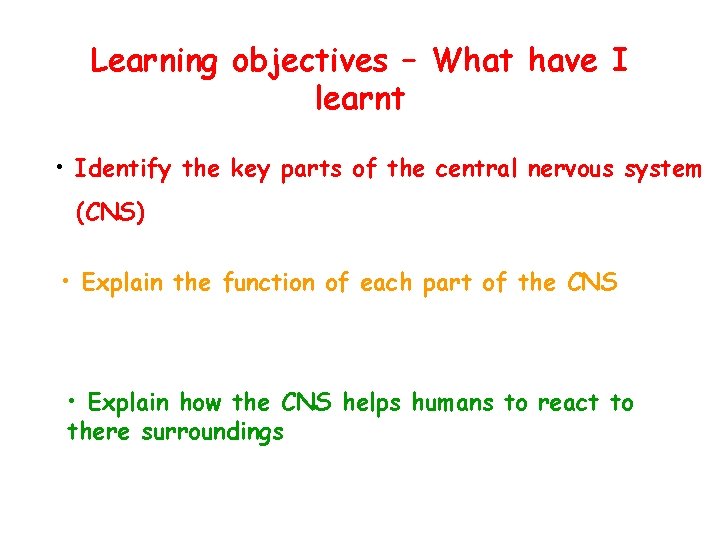 Learning objectives – What have I learnt

• Identify the key parts of the central nervous system (CNS)

• Explain the function of each part of the CNS

• Explain how the CNS helps humans to react to there surroundings